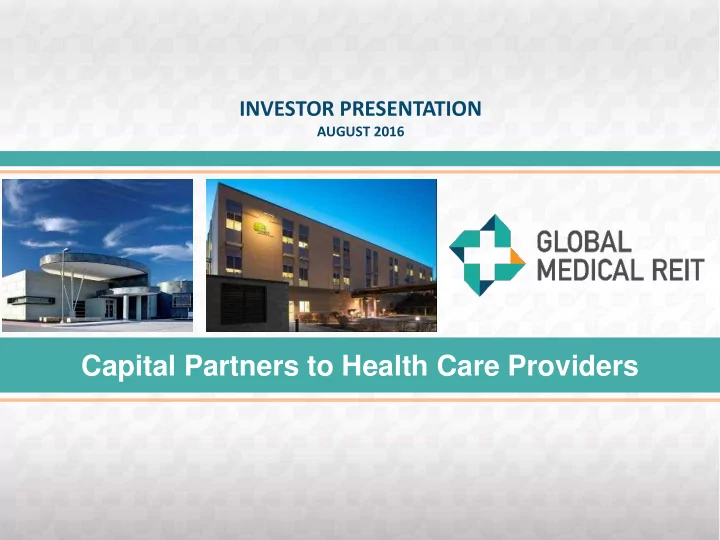 INVESTOR PRESENTATION
AUGUST 2016

GLOBAL MEDICAL REIT

Capital Partners to Health Care Providers